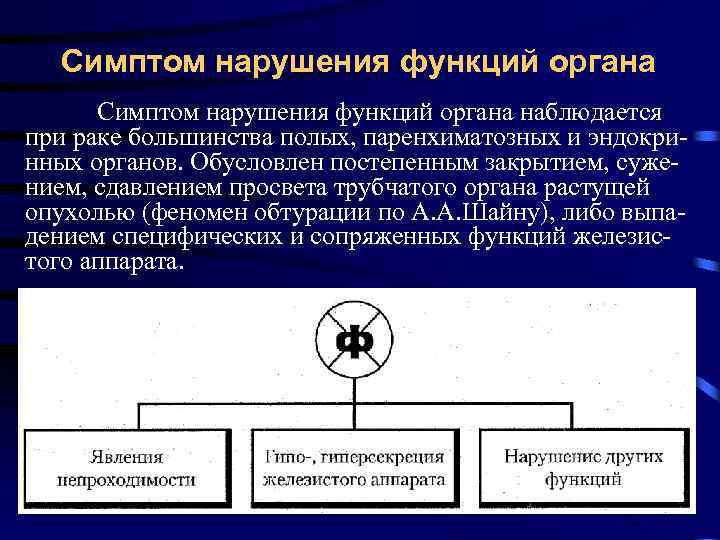 Симптом нарушения функций органа

Симптом нарушения функций органа наблюдается при раке большинства полых, паренхиматозных и эндокринных органов. Обусловлен постепенным закрытием, сужением, сдавлением просвета трубчатого органа растущей опухолью (феномен обтурации по А.А.Шайну), либо выпадением специфических и сопряженных функций железистого аппарата.

Ф

Явления непроходимости

Гипо-, гиперсекреция железистого аппарата

Нарушение других функций